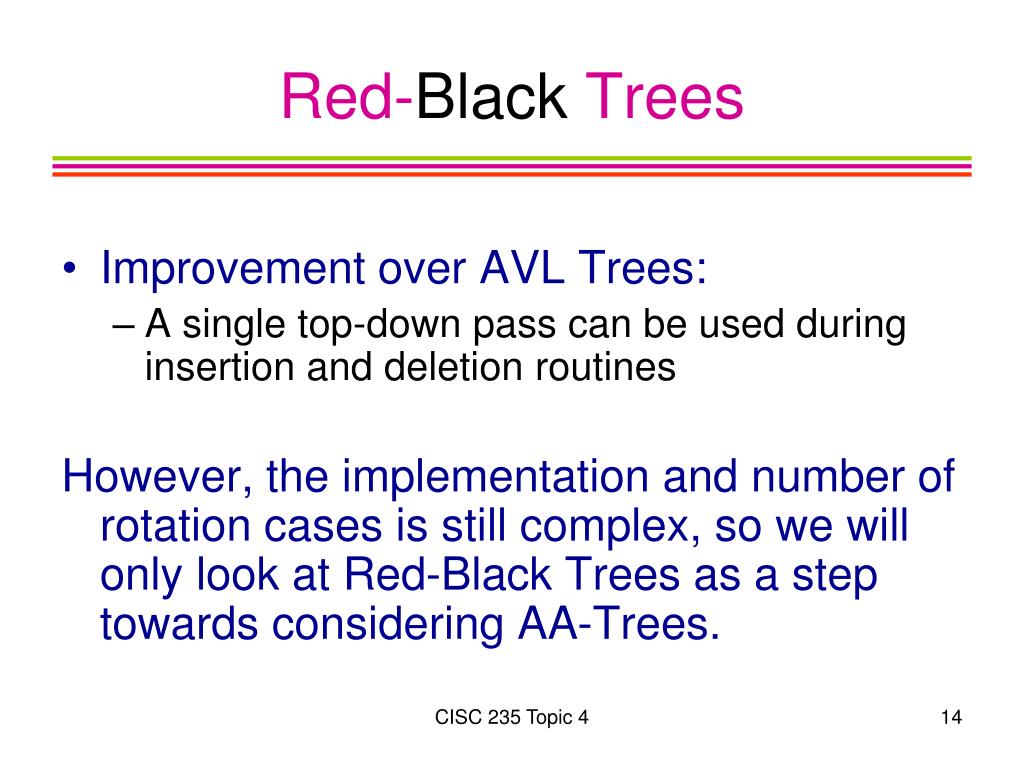 Red-Black Trees

• Improvement over AVL Trees:
– A single top-down pass can be used during insertion and deletion routines

However, the implementation and number of rotation cases is still complex, so we will only look at Red-Black Trees as a step towards considering AA-Trees.

CISC 235 Topic 4

14